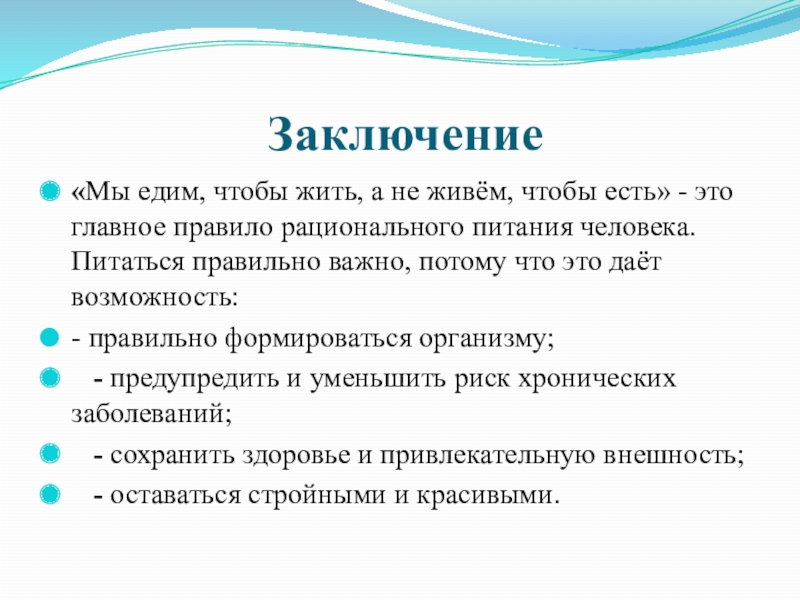 Заключение

«Мы едим, чтобы жить, а не живём, чтобы есть» - это главное правило рационального питания человека. Питаться правильно важно, потому что это даёт возможность:

- правильно формироваться организму;

- предупредить и уменьшить риск хронических заболеваний;

- сохранить здоровье и привлекательную внешность;

- оставаться стройными и красивыми.